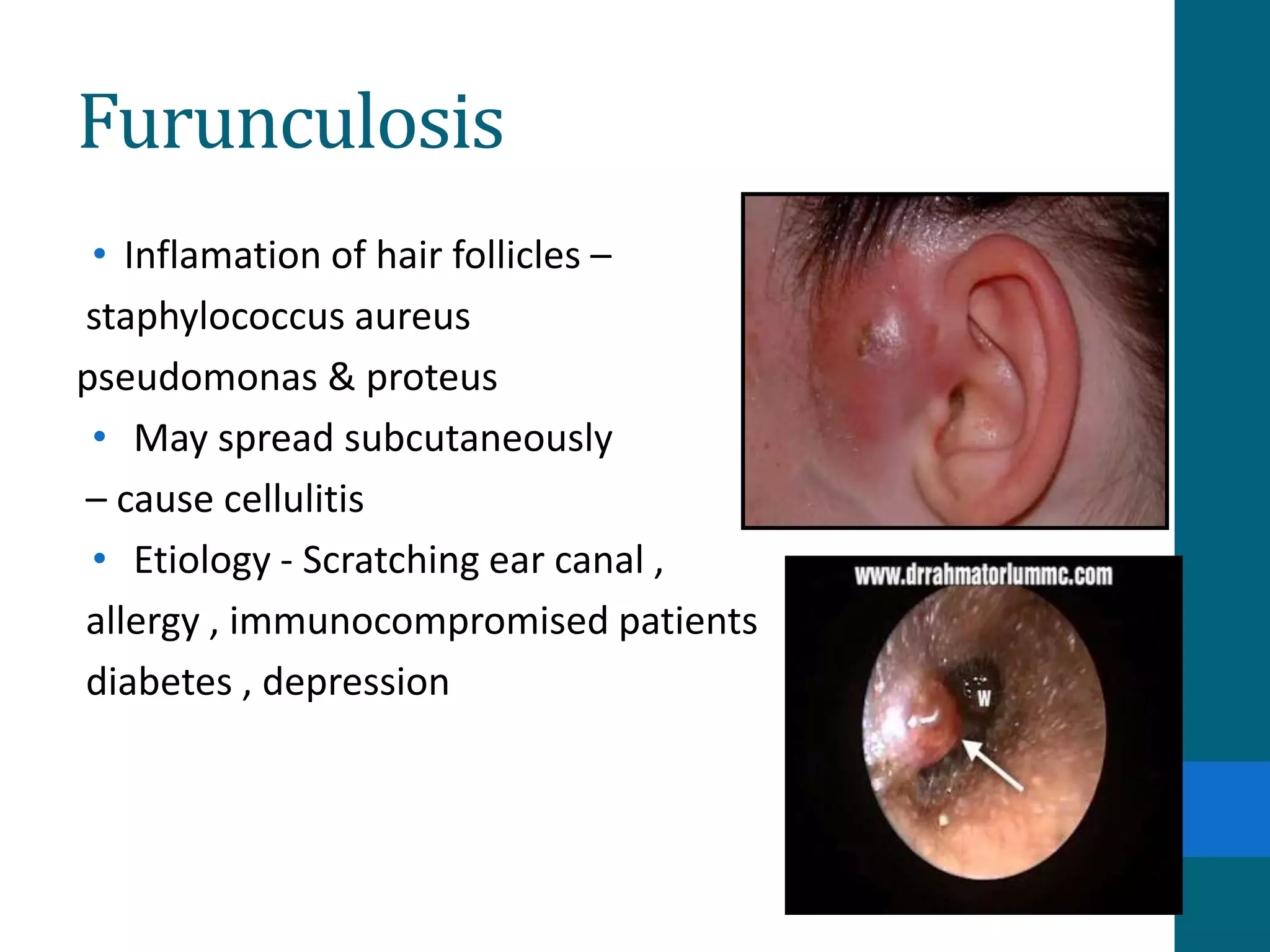 Furunculosis

• Inflamation of hair follicles – staphylococcus aureus pseudomonas & proteus

• May spread subcutaneously – cause cellulitis

• Etiology - Scratching ear canal , allergy , immunocompromised patients diabetes , depression

www.drrahmatorlummc.com

W